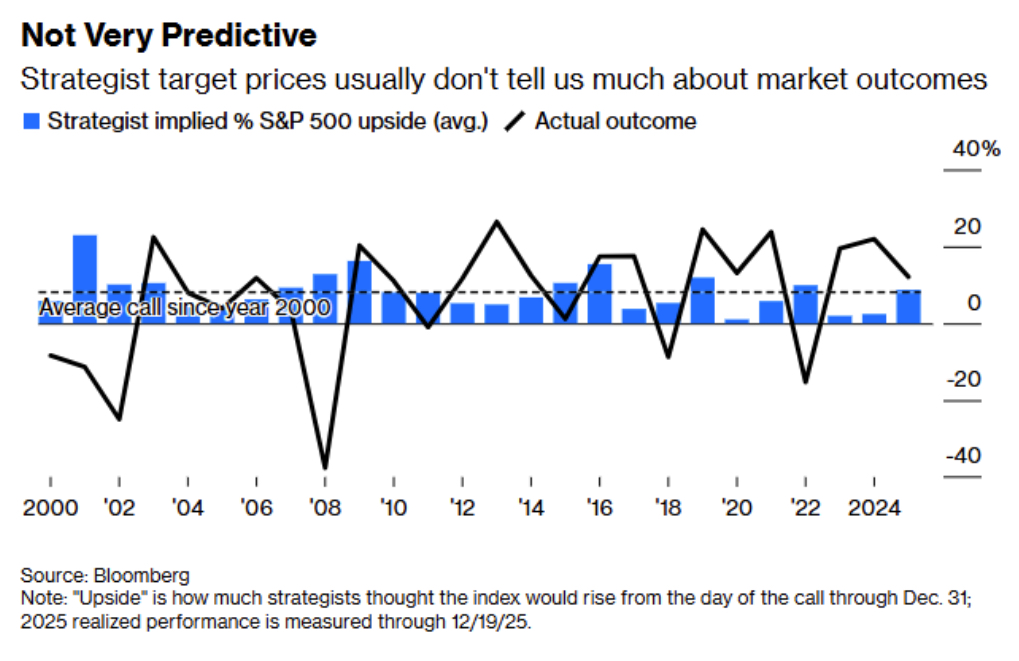 Not Very Predictive

Strategist target prices usually don't tell us much about market outcomes

Strategist implied % S&P 500 upside (avg.) Actual outcome

40%

20

0

-20

-40

Average call since year 2000

2000 '02 '04 '06 '08 '10 '12 '14 '16 '18 '20 '22 2024

Source: Bloomberg
Note: "Upside" is how much strategists thought the index would rise from the day of the call through Dec. 31; 2025 realized performance is measured through 12/19/25.